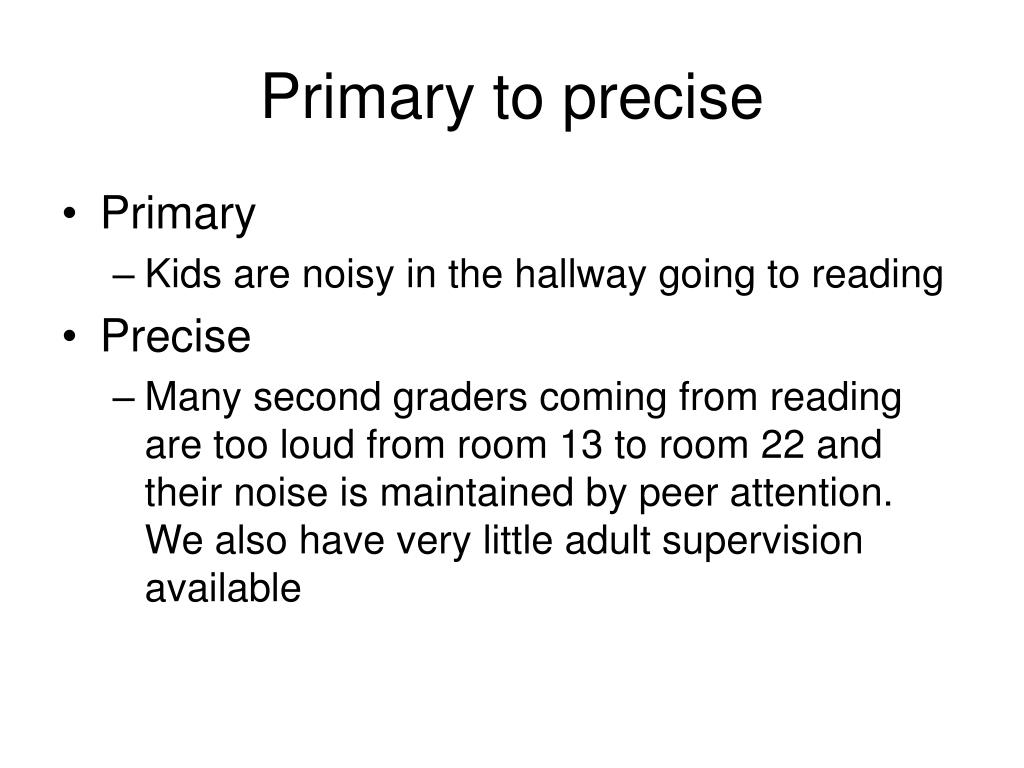 Primary to precise

• Primary
– Kids are noisy in the hallway going to reading
• Precise
– Many second graders coming from reading are too loud from room 13 to room 22 and their noise is maintained by peer attention. We also have very little adult supervision available